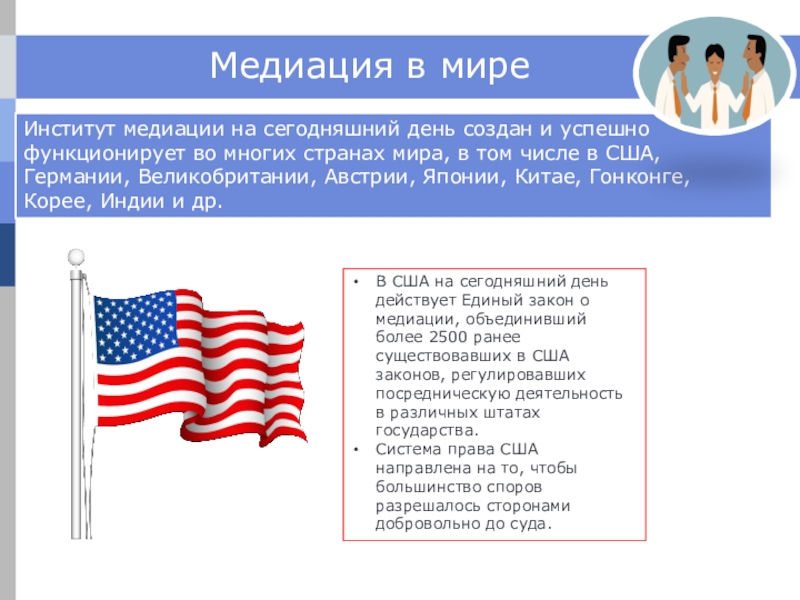 Медиация в мире

Институт медиации на сегодняшний день создан и успешно функционирует во многих странах мира, в том числе в США, Германии, Великобритании, Австрии, Японии, Китае, Гонконге, Корее, Индии и др.

• В США на сегодняшний день действует Единый закон о медиации, объединивший более 2500 ранее существовавших в США законов, регулировавших посредническую деятельность в различных штатах государства.
• Система права США направлена на то, чтобы большинство споров разрешалось сторонами добровольно до суда.